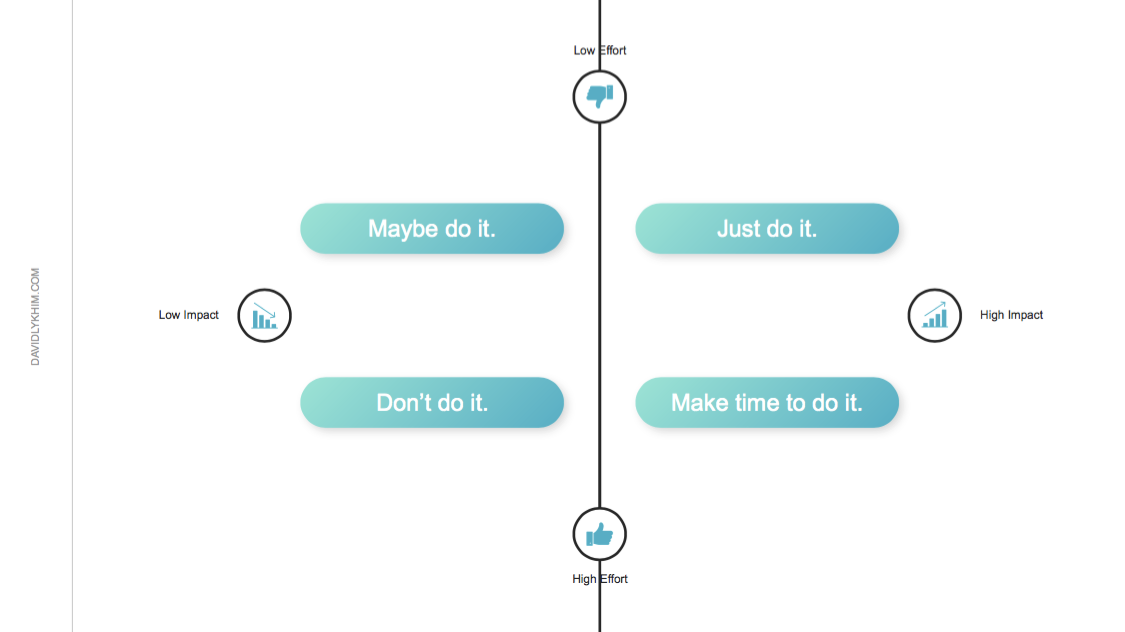 DAVIDLYKHIM.COM

Low Effort

Maybe do it.

Just do it.

Low Impact

High Impact

Don't do it.

Make time to do it.

High Effort